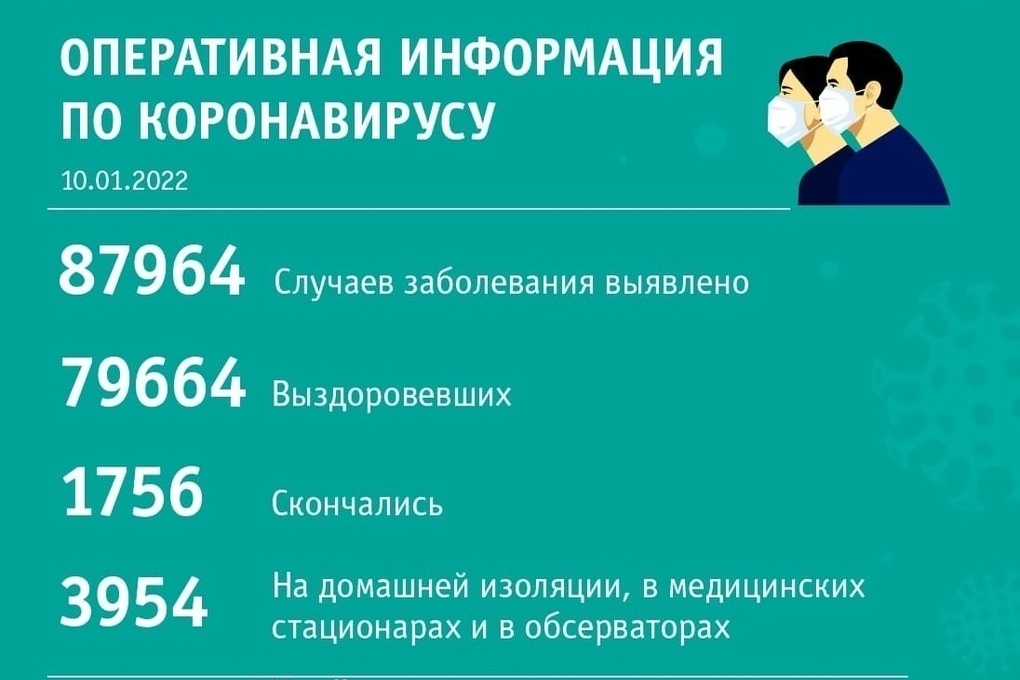 ОПЕРАТИВНАЯ ИНФОРМАЦИЯ ПО КОРОНАВИРУСУ

10.01.2022

87964 Случаев заболевания выявлено

79664 Выздоровевших

1756 Скончались

3954 На домашней изоляции, в медицинских стационарах и в обсерваторах